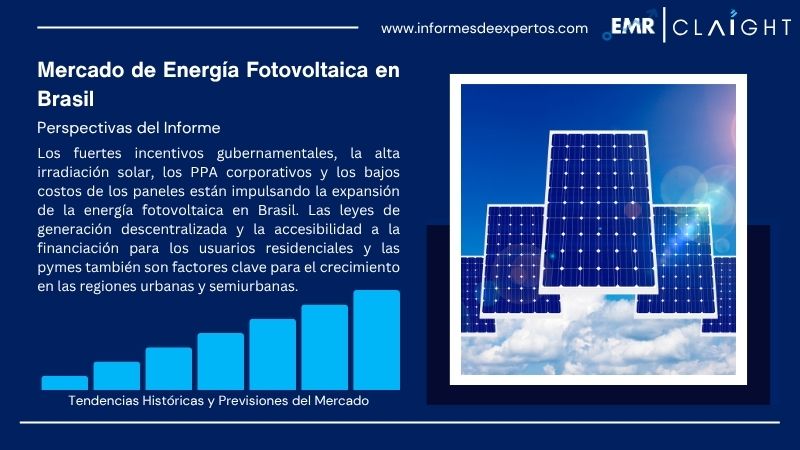 www.informesdeexpertos.com

EMR | CLAIGHT

Mercado de Energía Fotovoltaica en Brasil

Perspectivas del Informe

Los fuertes incentivos gubernamentales, la alta irradiación solar, los PPA corporativos y los bajos costos de los paneles están impulsando la expansión de la energía fotovoltaica en Brasil. Las leyes de generación descentralizada y la accesibilidad a la financiación para los usuarios residenciales y las pymes también son factores clave para el crecimiento en las regiones urbanas y semiurbanas.

Tendencias Históricas y Previsiones del Mercado